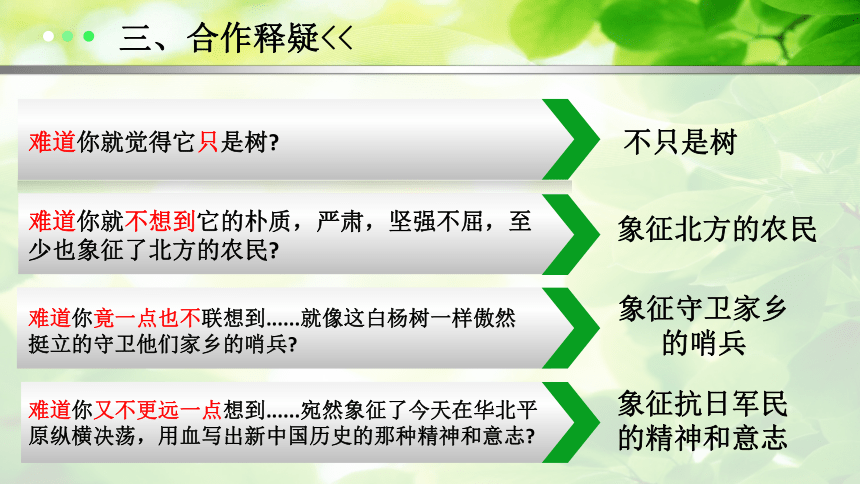 三、合作释疑<<

难道你就觉得它只是树？

不只是树

难道你就不想到它的朴质，严肃，坚强不屈，至少也象征了北方的农民？

象征北方的农民

难道你竟一点也不联想到……就像这白杨树一样傲然挺立的守卫他们家乡的哨兵？

象征守卫家乡的哨兵

难道你又不更远一点想到……宛然象征了今天在华北平原纵横决荡，用血写出新中国历史的那种精神和意志？

象征抗日军民的精神和意志